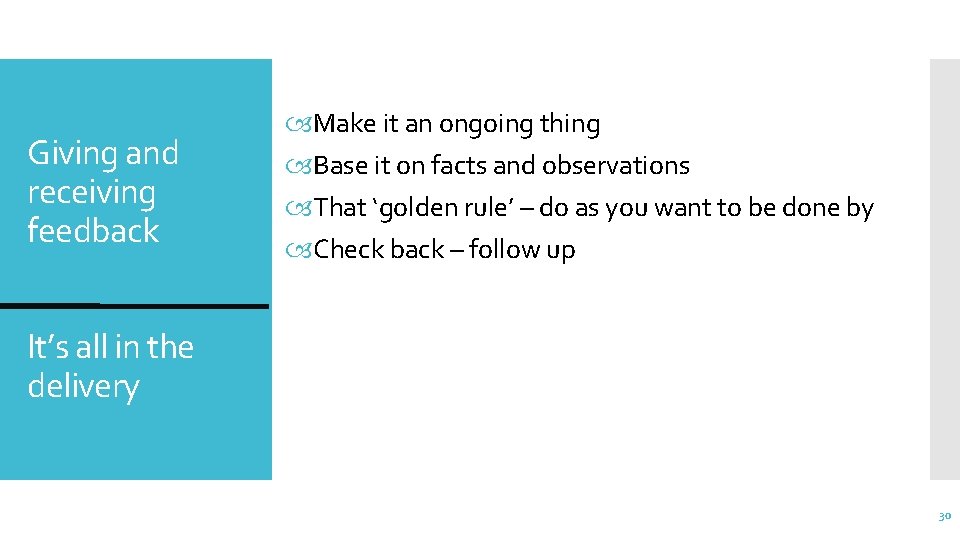 Giving and receiving feedback

It’s all in the delivery

Make it an ongoing thing
Base it on facts and observations
That ‘golden rule’ – do as you want to be done by
Check back – follow up

30